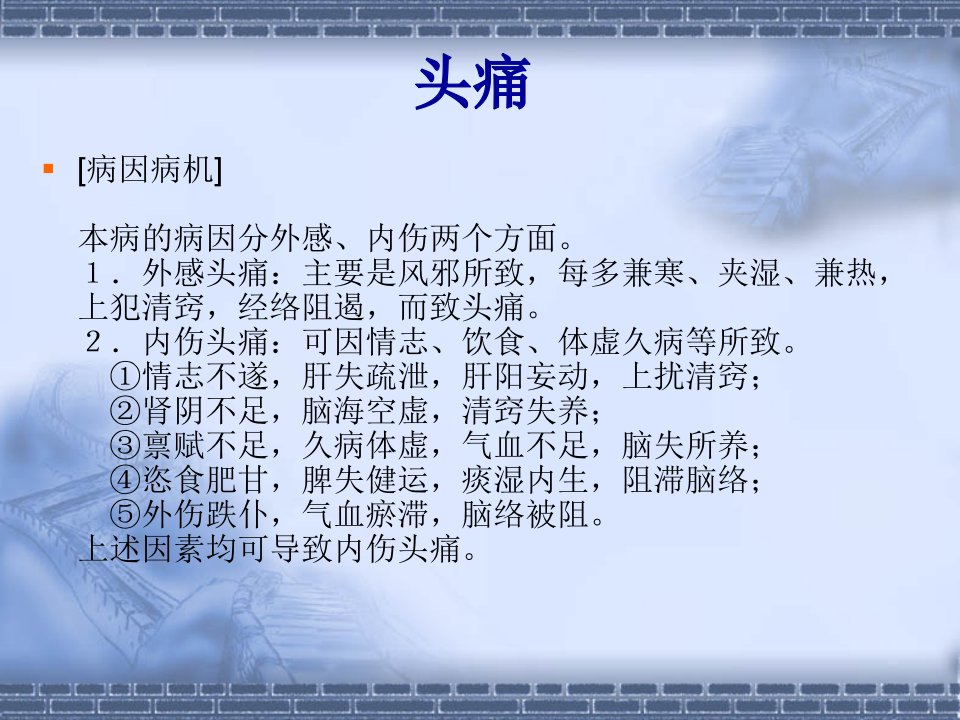 头痛

[病因病机]

本病的病因分外感、内伤两个方面。
1．外感头痛：主要是风邪所致，每多兼寒、夹湿、兼热，上犯清窍，经络阻遏，而致头痛。
2．内伤头痛：可因情志、饮食、体虚久病等所致。
①情志不遂，肝失疏泄，肝阳妄动，上扰清窍；
②肾阴不足，脑海空虚，清窍失养；
③禀赋不足，久病体虚，气血不足，脑失所养；
④恣食肥甘，脾失健运，痰湿内生，阻滞脑络；
⑤外伤跌仆，气血瘀滞，脑络被阻。
上述因素均可导致内伤头痛。